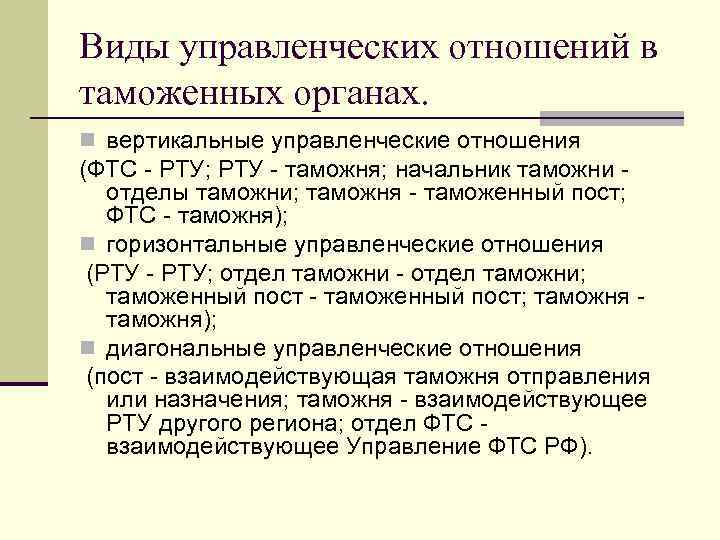 Виды управленческих отношений в таможенных органах.

вертикальные управленческие отношения

(ФТС - РТУ; РТУ - таможня; начальник таможни - отделы таможни; таможня - таможенный пост; ФТС - таможня);

горизонтальные управленческие отношения

(РТУ - РТУ; отдел таможни - отдел таможни; таможенный пост - таможенный пост; таможня - таможня);

диагональные управленческие отношения

(пост - взаимодействующая таможня отправления или назначения; таможня - взаимодействующее РТУ другого региона; отдел ФТС - взаимодействующее Управление ФТС РФ).